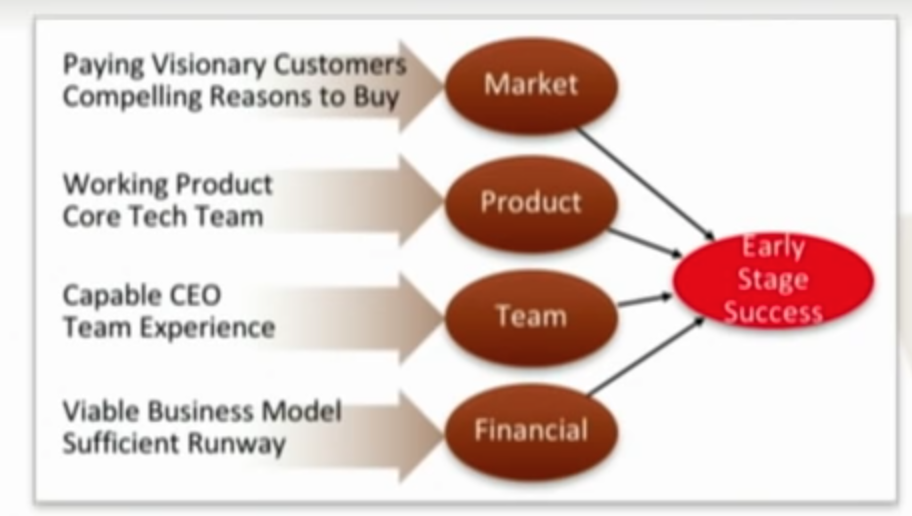 Paying Visionary Customers
Compelling Reasons to Buy

Market

Working Product
Core Tech Team

Product

Capable CEO
Team Experience

Team

Viable Business Model
Sufficient Runway

Financial

Early Stage Success